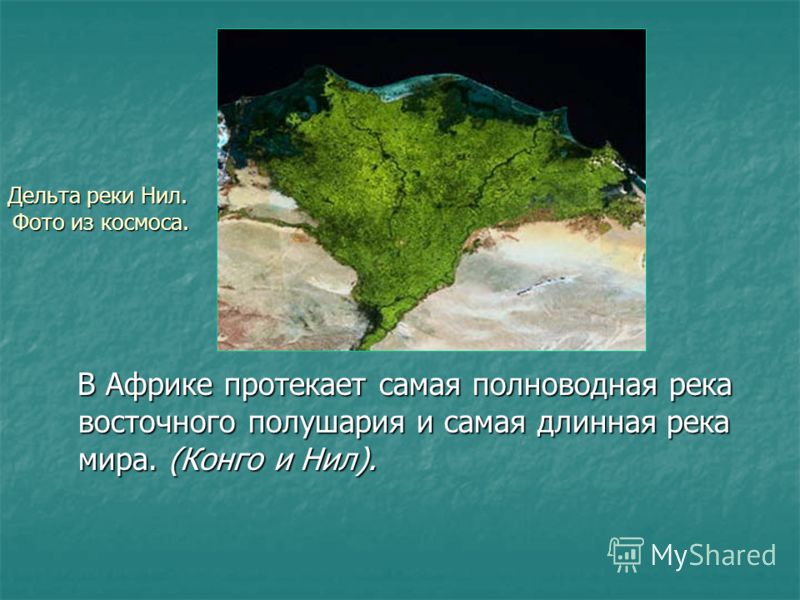 Дельта реки Нил. Фото из космоса.

В Африке протекает самая полноводная река восточного полушария и самая длинная река мира. (Конго и Нил).

MyShared